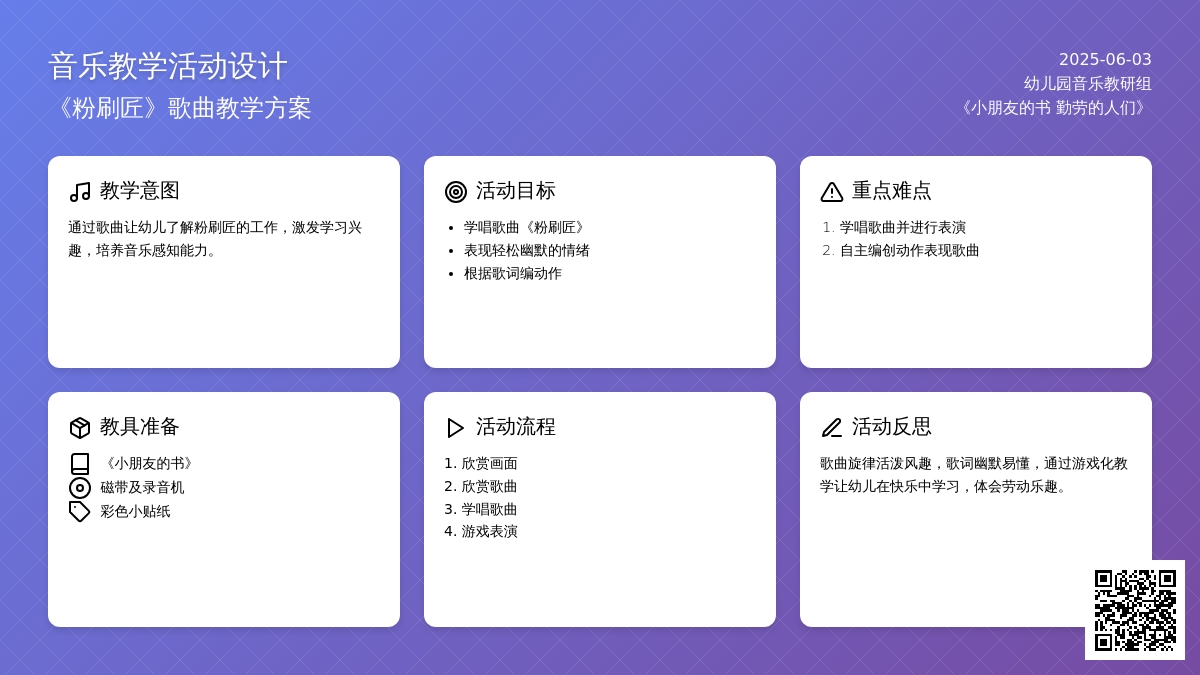 音乐教学活动设计
《粉刷匠》歌曲教学方案

2025-06-03
幼儿园音乐教研组
《小朋友的书 勤劳的人们》

教学意图

通过歌曲让幼儿了解粉刷匠的工作，激发学习兴趣，培养音乐感知能力。

活动目标

- 学唱歌曲《粉刷匠》
- 表现轻松幽默的情绪
- 根据歌词编动作

重点难点

1. 学唱歌曲并进行表演
2. 自主编创动作表现歌曲

教具准备

《小朋友的书》
磁带及录音机
彩色小贴纸

活动流程

1. 欣赏画面
2. 欣赏歌曲
3. 学唱歌曲
4. 游戏表演

活动反思

歌曲旋律活泼风趣，歌词幽默易懂，通过游戏化教学让幼儿在快乐中学习，体会劳动乐趣。